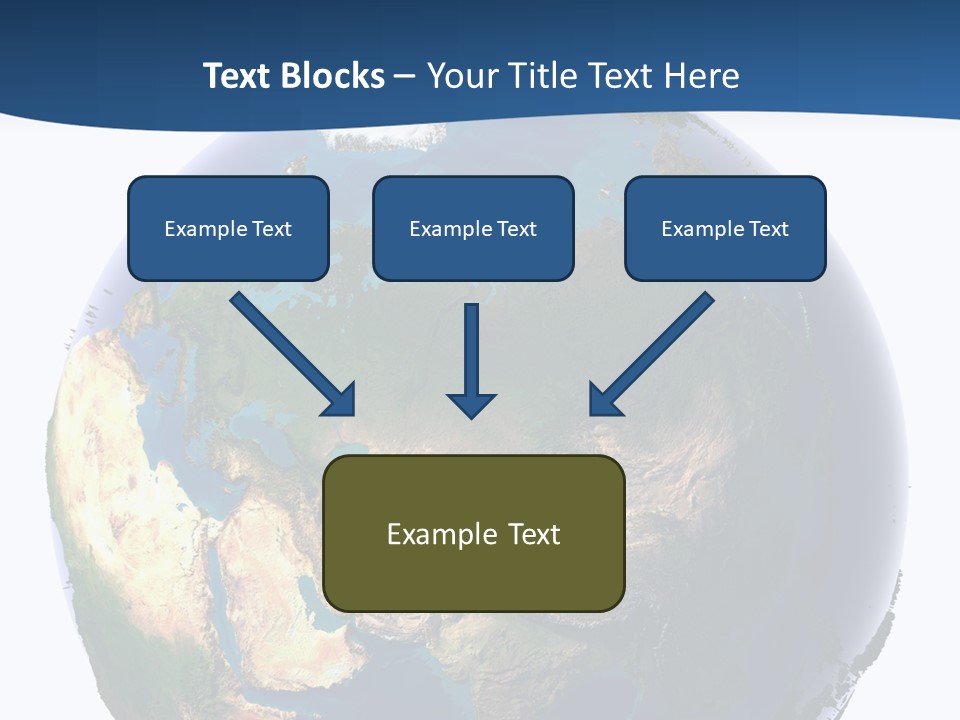 Text Blocks – Your Title Text Here

Example Text

Example Text

Example Text

Example Text